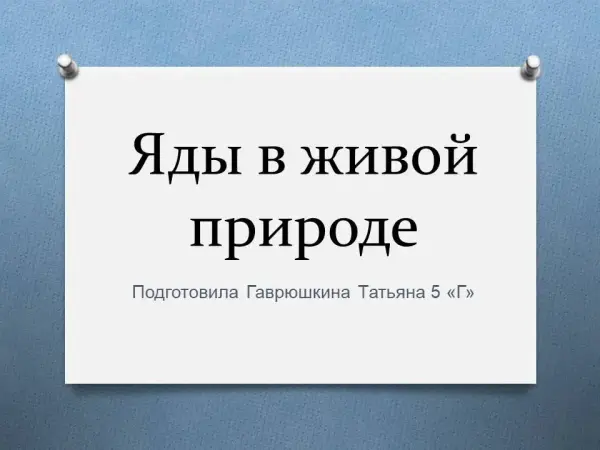 Яды в живой природе

Подготовила Гаврюшкина Татьяна 5 «Г»